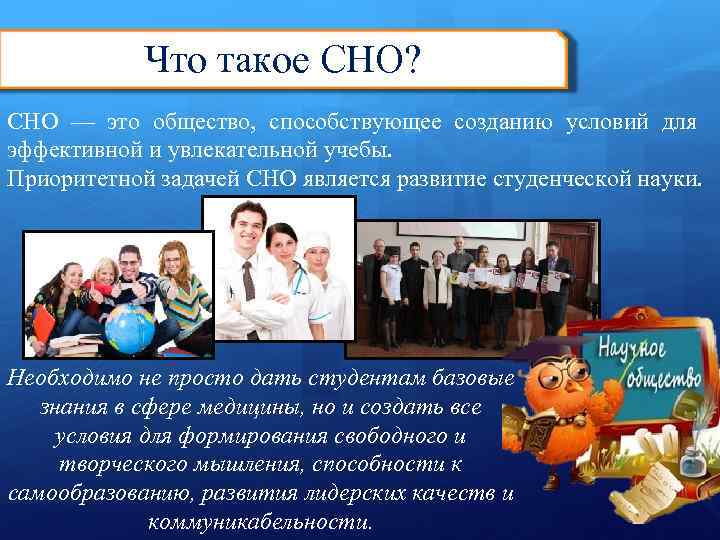 Что такое СНО?

СНО — это общество, способствующее созданию условий для эффективной и увлекательной учебы.
Приоритетной задачей СНО является развитие студенческой науки.

Научное общество

Необходимо не просто дать студентам базовые знания в сфере медицины, но и создать все условия для формирования свободного и творческого мышления, способности к самообразованию, развития лидерских качеств и коммуникабельности.